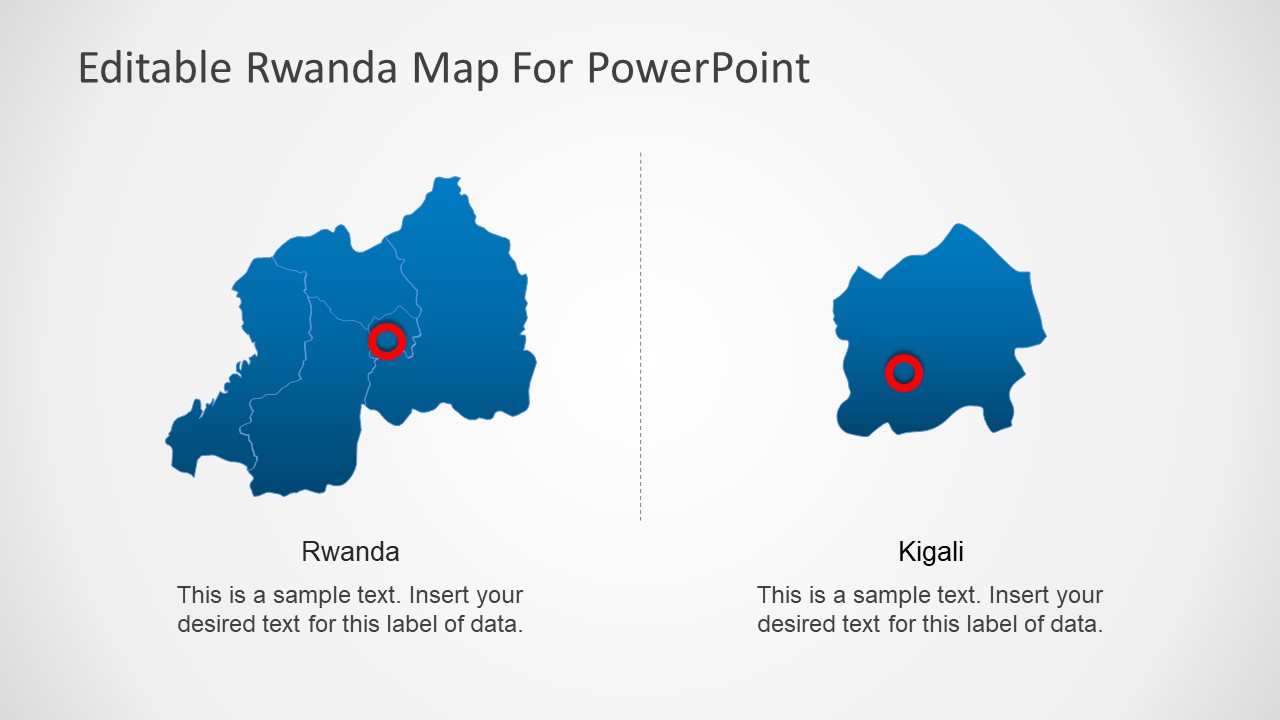 Editable Rwanda Map For PowerPoint

Rwanda

This is a sample text. Insert your desired text for this label of data.

Kigali

This is a sample text. Insert your desired text for this label of data.